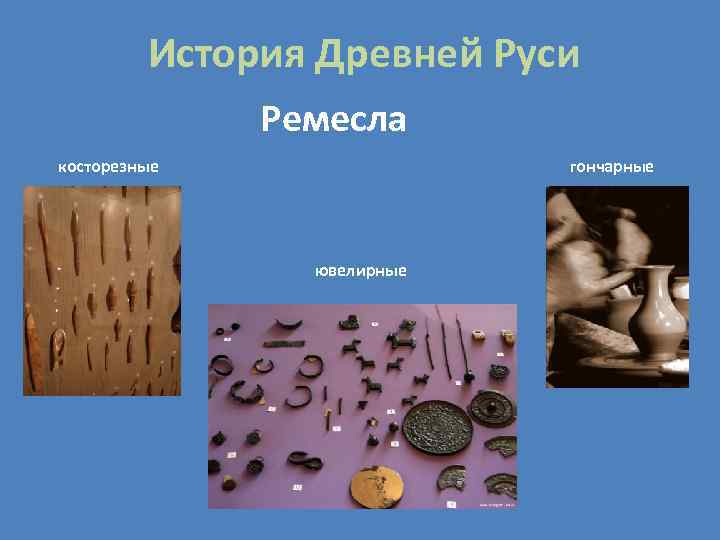 История Древней Руси

Ремесла

косторезные

гончарные

ювелирные